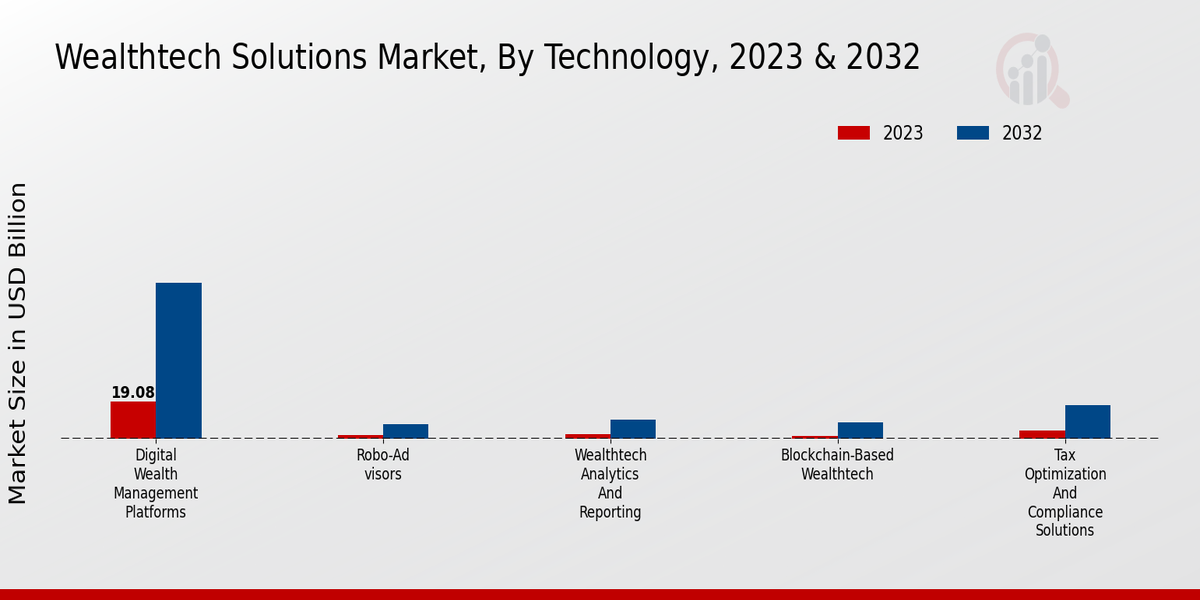 Wealthtech Solutions Market, By Technology, 2023 & 2032

2023 2032

Market Size in USD Billion

19.08

Digital Wealth Management Platforms

Robo-Ad visors

Wealthtech Analytics And Reporting

Blockchain-Based Wealthtech

Tax Optimization And Compliance Solutions